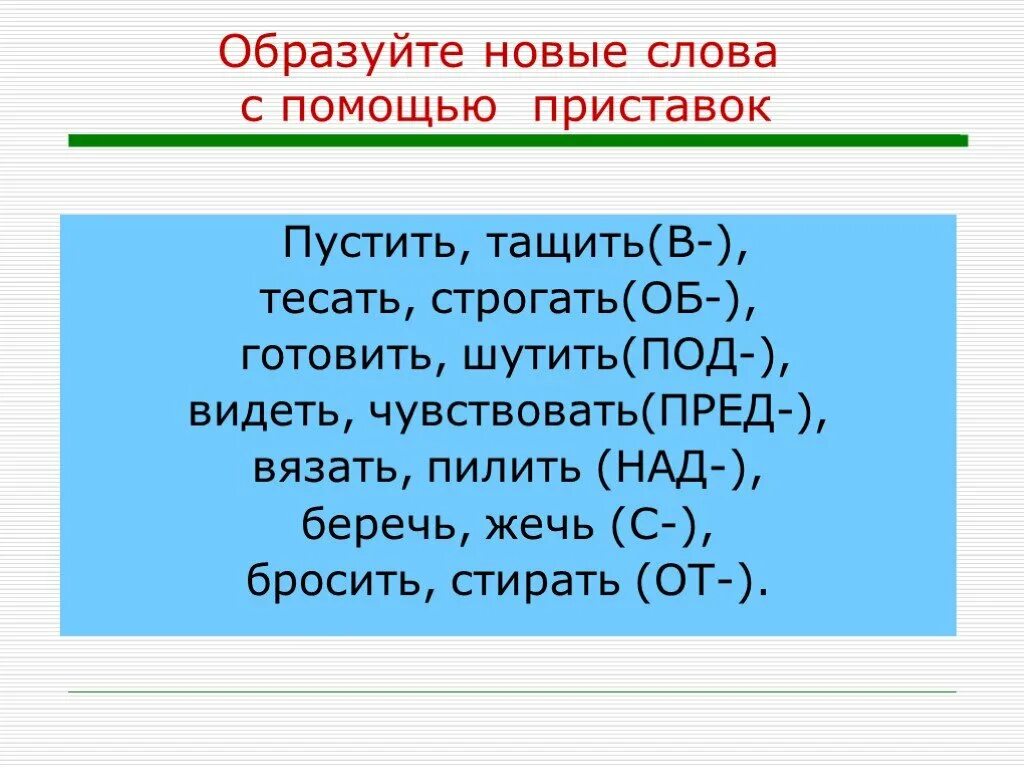 Образуйте новые слова с помощью приставок

Пустить, тащить(В-),
тесать, строгать(ОБ-),
готовить, шутить(ПОД-),
видеть, чувствовать(ПРЕД-),
вязать, пилить (НАД-),
беречь, жечь (С-),
бросить, стирать (ОТ-).